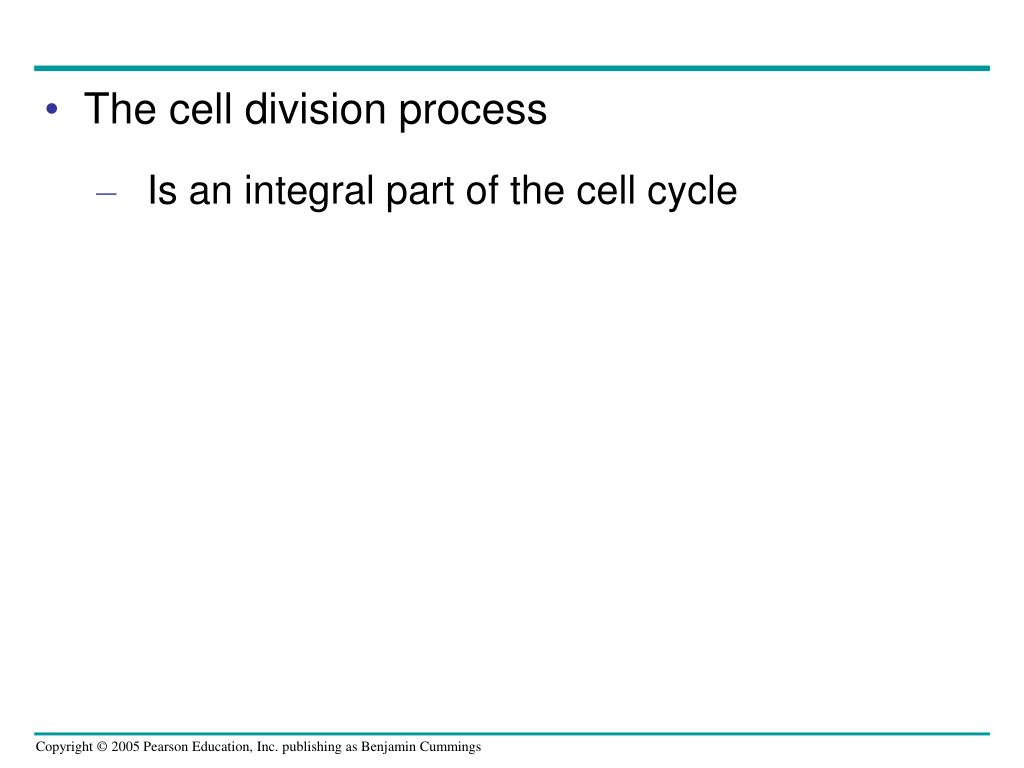 • The cell division process

– Is an integral part of the cell cycle

Copyright © 2005 Pearson Education, Inc. publishing as Benjamin Cummings